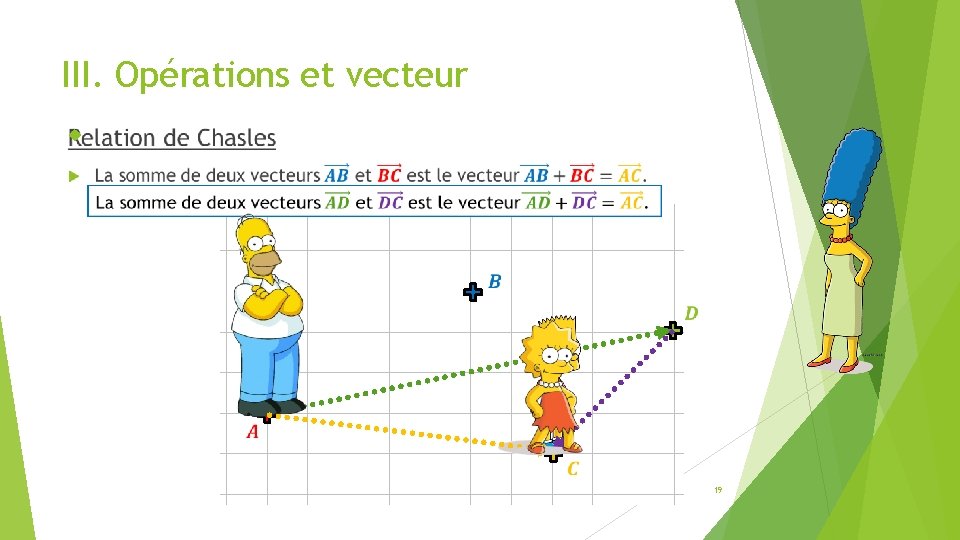 III. Opérations et vecteur

Relation de Chasles

La somme de deux vecteurs $\overrightarrow{AB}$ et $\overrightarrow{BC}$ est le vecteur $\overrightarrow{AB} + \overrightarrow{BC} = \overrightarrow{AC}$.

La somme de deux vecteurs $\overrightarrow{AD}$ et $\overrightarrow{DC}$ est le vecteur $\overrightarrow{AD} + \overrightarrow{DC} = \overrightarrow{AC}$.

$B$

$D$

$A$

$C$

19